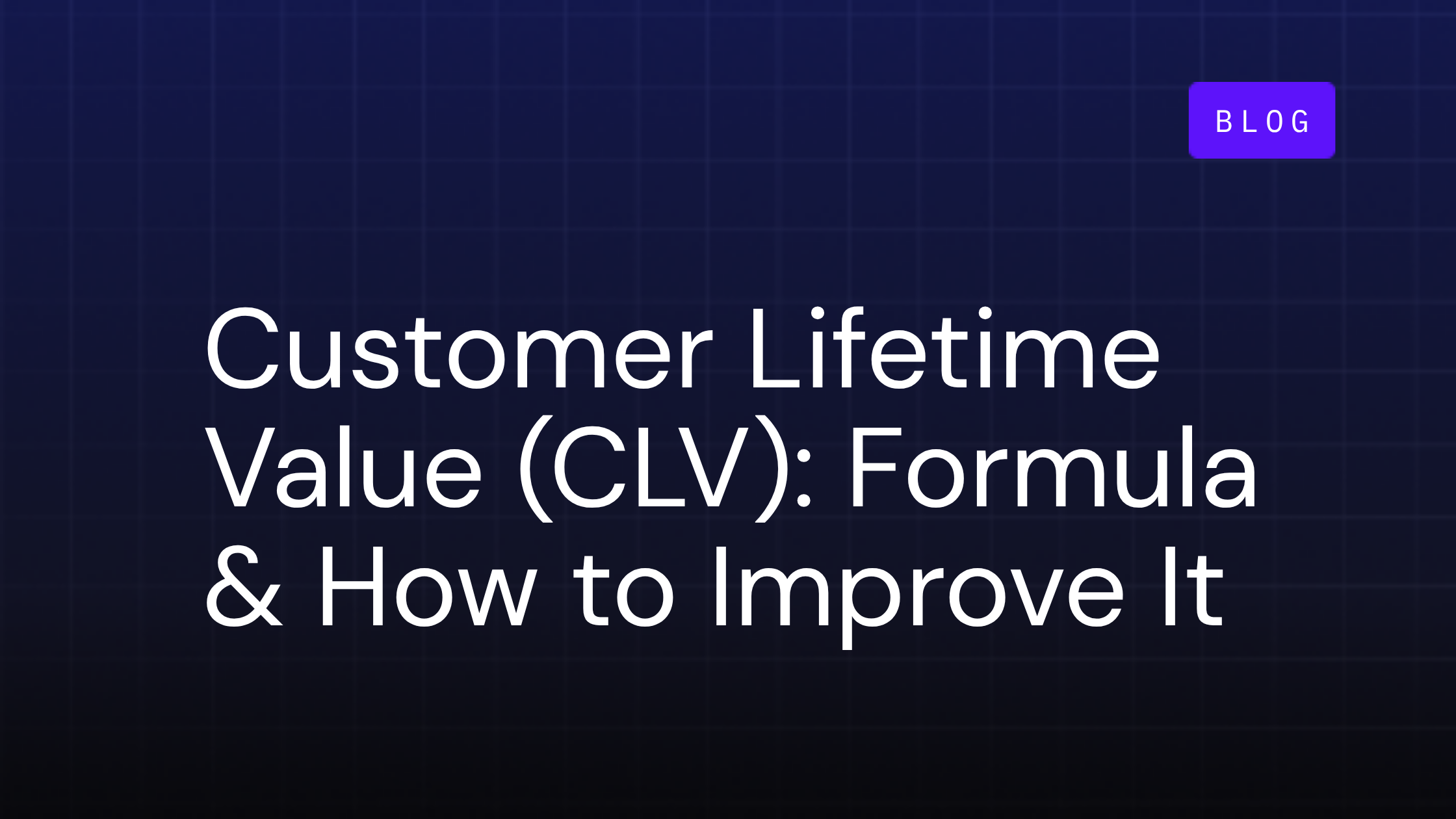 BLOG

Customer Lifetime Value (CLV): Formula & How to Improve It